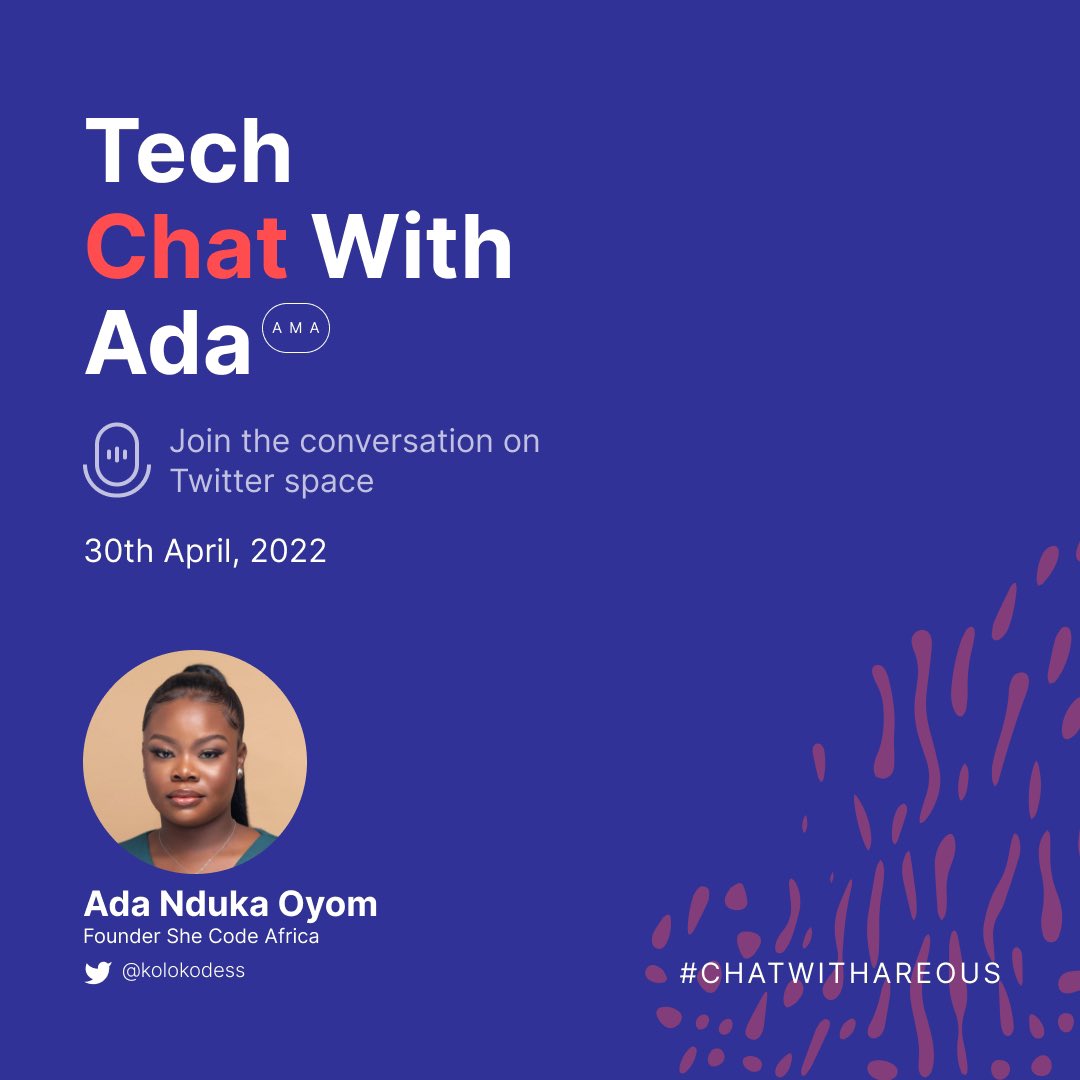 Tech
Chat With
Ada AMA

Join the conversation on Twitter space

30th April, 2022

Ada Nduka Oyom
Founder She Code Africa
@kolokodess

#CHATWITHAREOUS